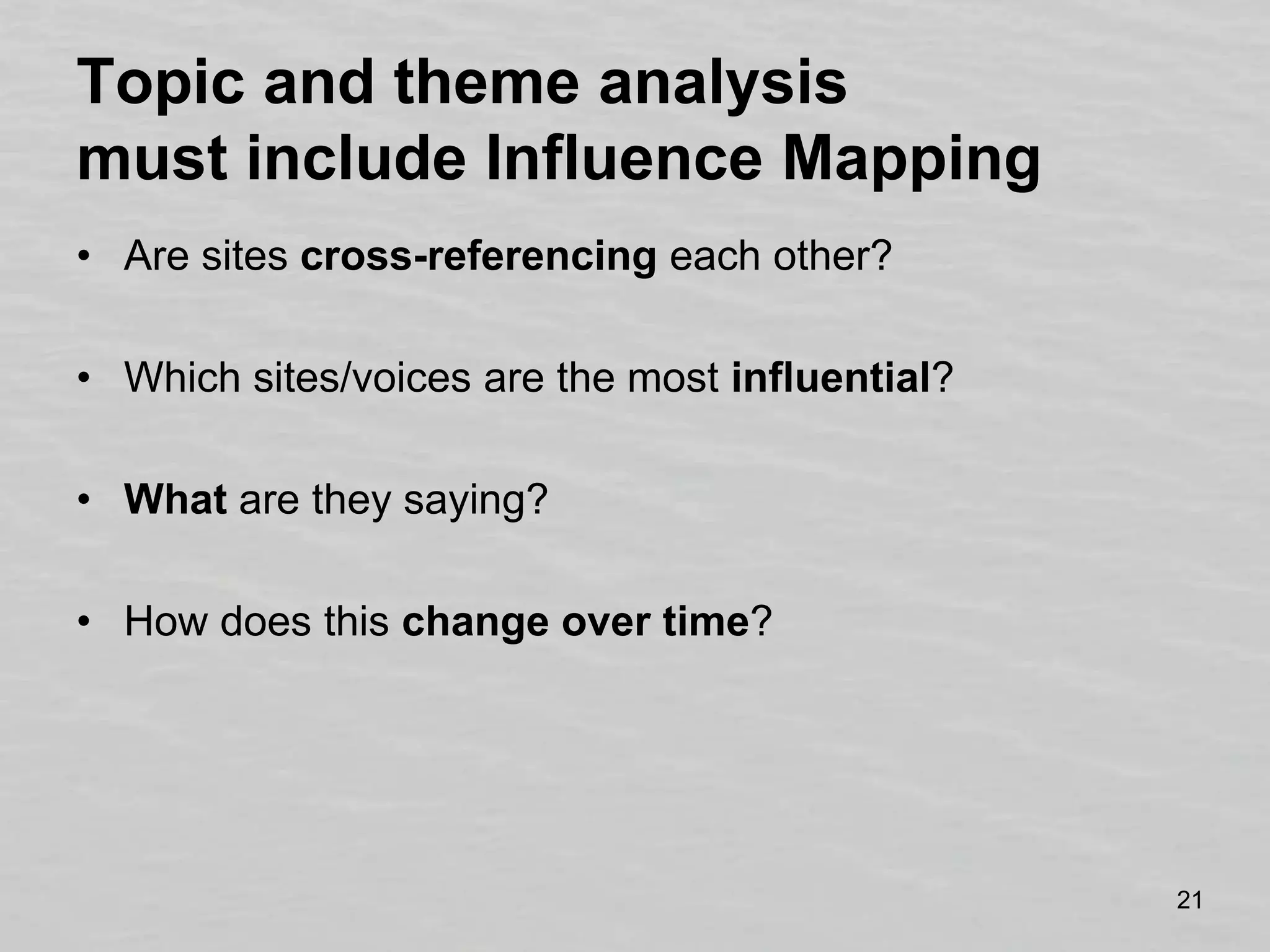 Topic and theme analysis must include Influence Mapping

• Are sites cross-referencing each other?

• Which sites/voices are the most influential?

• What are they saying?

• How does this change over time?

21